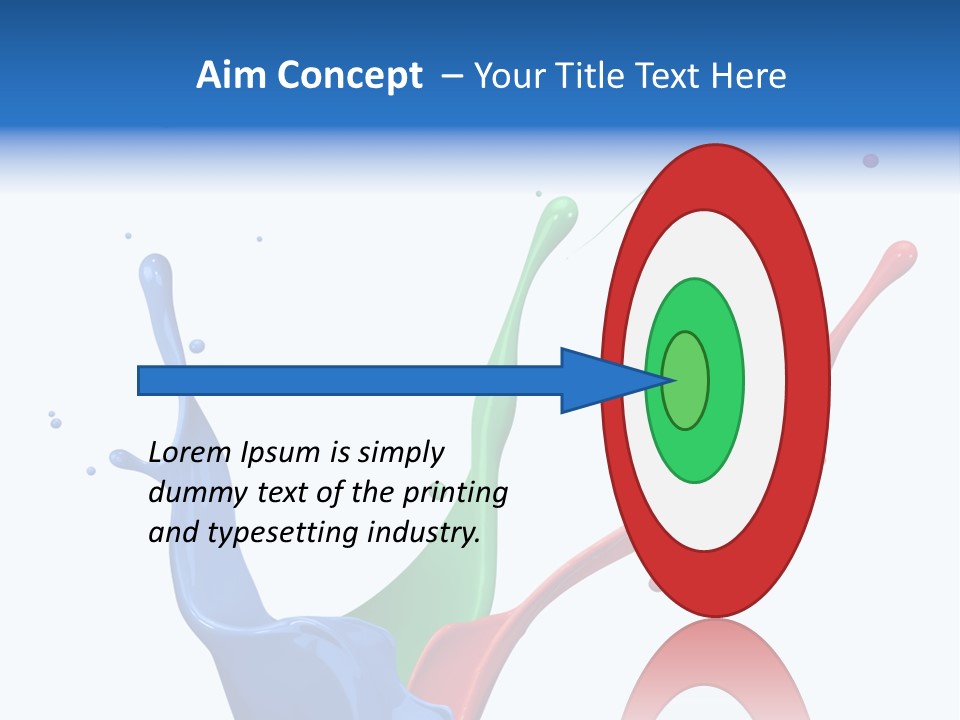 Aim Concept – Your Title Text Here

Lorem Ipsum is simply dummy text of the printing and typesetting industry.